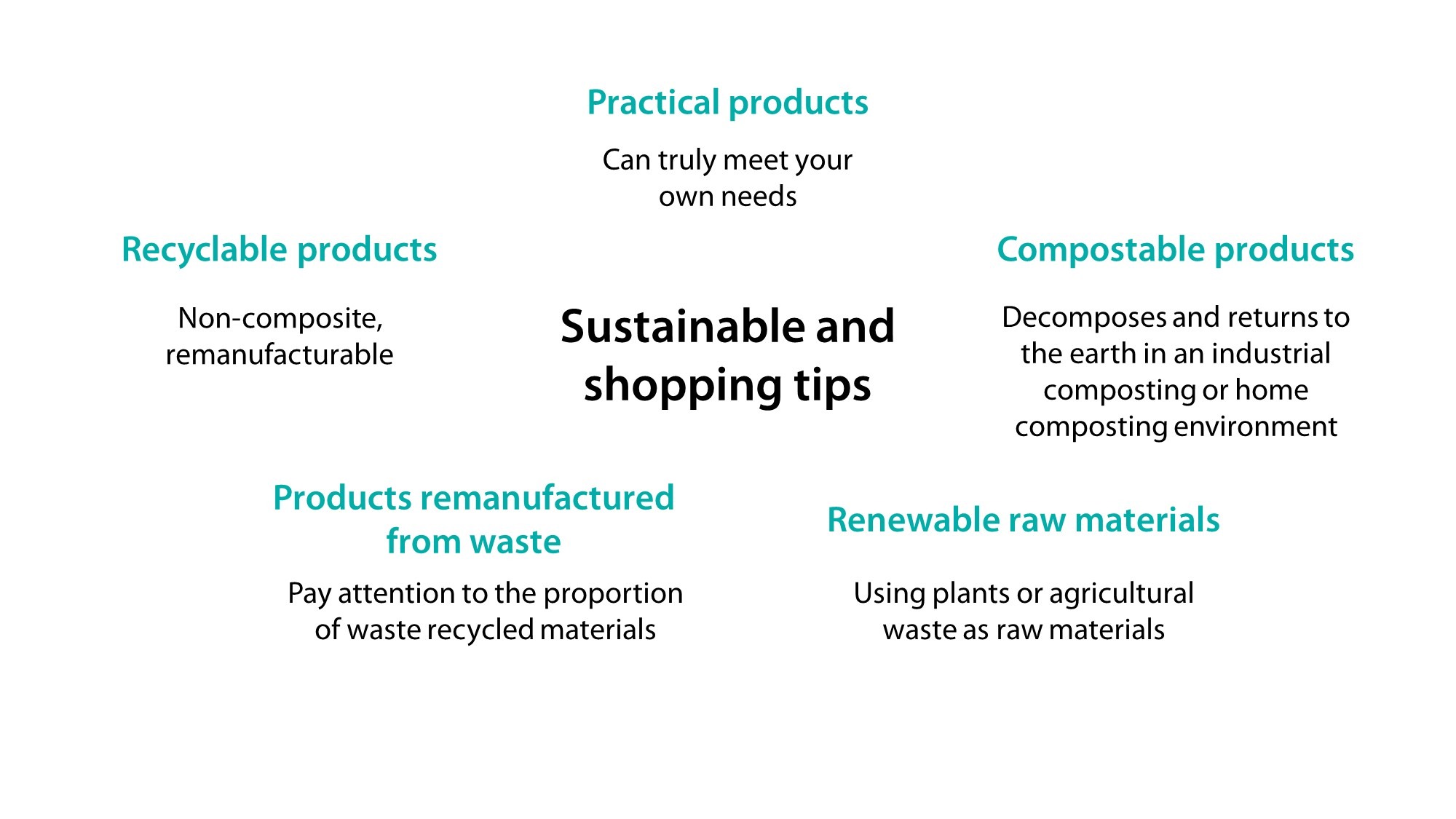 Practical products

Can truly meet your own needs

Recyclable products

Non-composite, remanufacturable

Sustainable and shopping tips

Compostable products

Decomposes and returns to the earth in an industrial composting or home composting environment

Products remanufactured from waste

Pay attention to the proportion of waste recycled materials

Renewable raw materials

Using plants or agricultural waste as raw materials